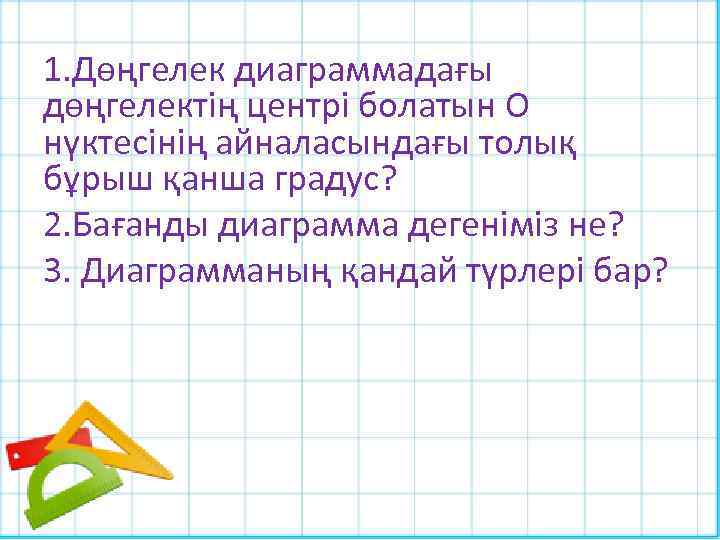 1.Дөңгелек диаграммадағы дөңгелектің центрі болатын О нүктесінің айналасындағы толық бұрыш қанша градус?

2.Бағанды диаграмма дегеніміз не?

3. Диаграмманың қандай түрлері бар?